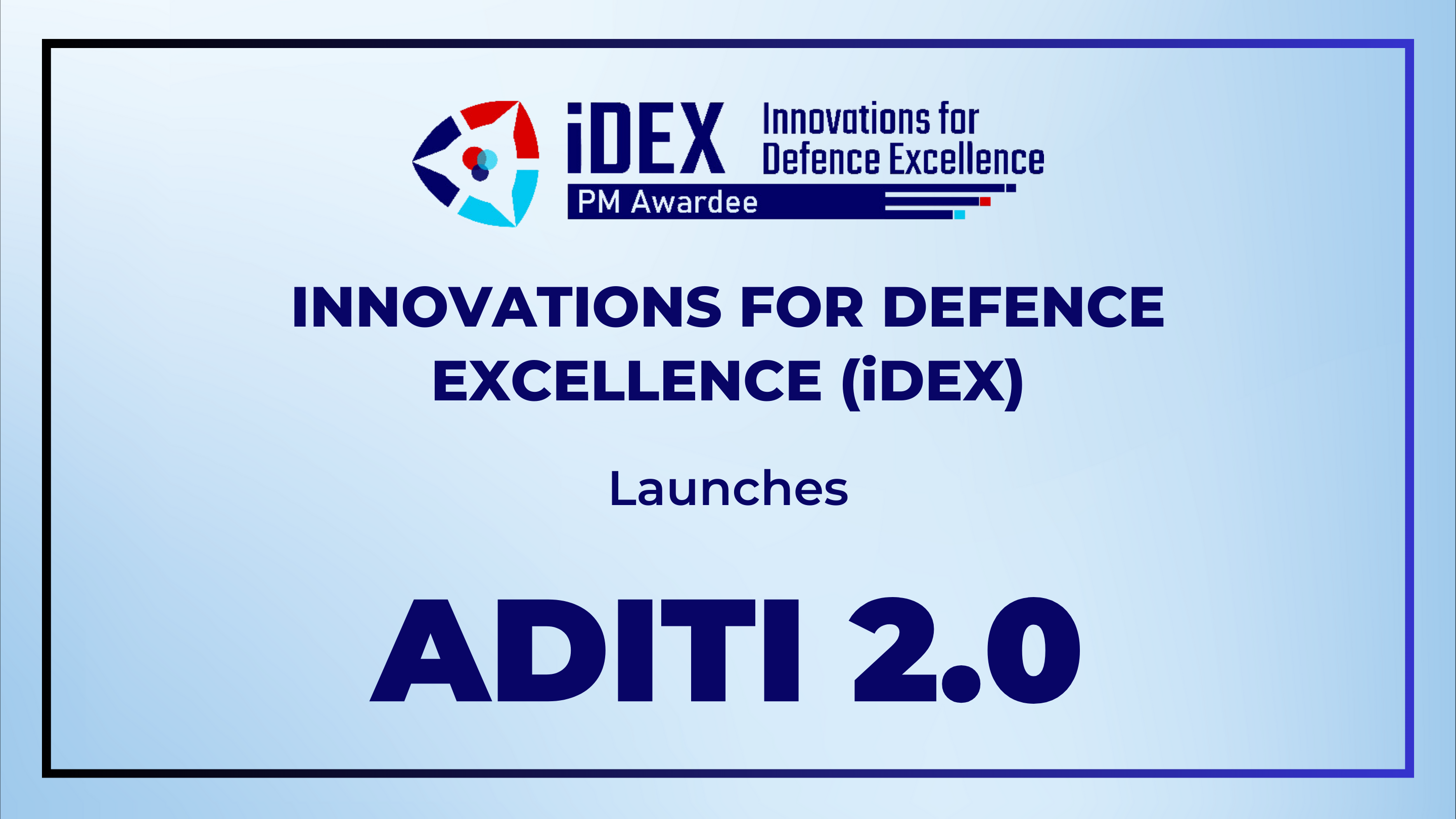 iDEX Innovations for Defence Excellence

PM Awardee

INNOVATIONS FOR DEFENCE EXCELLENCE (iDEX)

Launches

ADITI 2.0